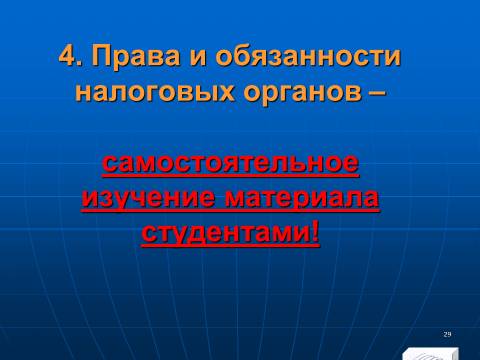 4. Права и обязанности налоговых органов –

самостоятельное изучение материала студентами!

29